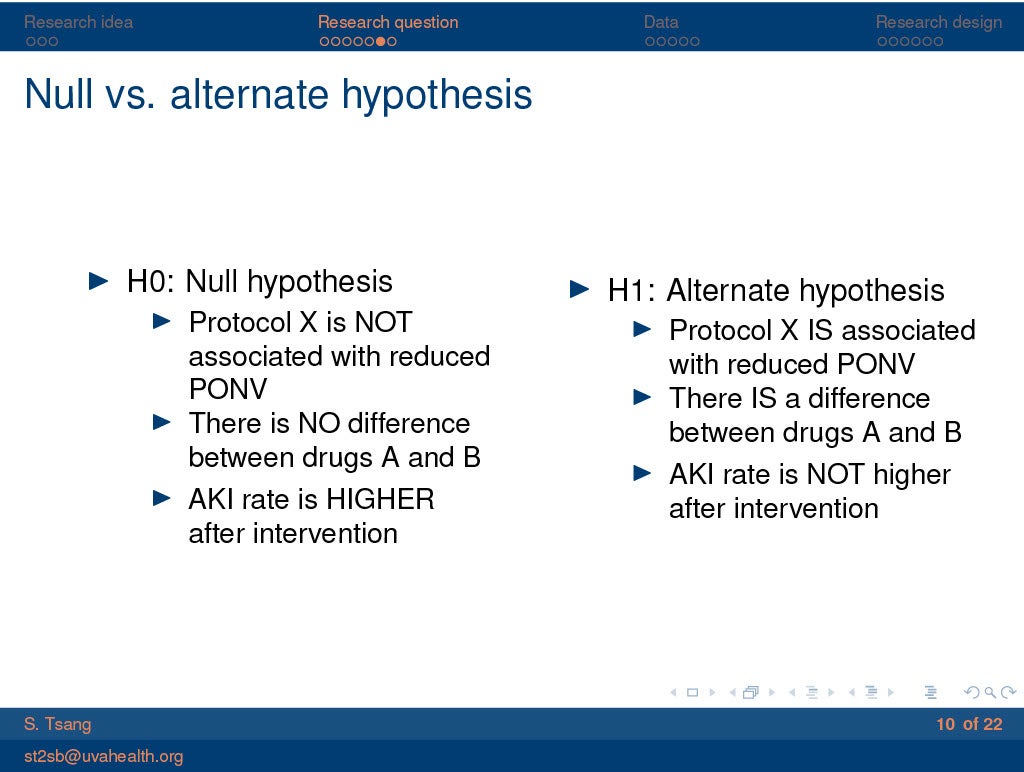 Research idea
Research question
Data
Research design

Null vs. alternate hypothesis

H0: Null hypothesis
Protocol X is NOT associated with reduced PONV
There is NO difference between drugs A and B
AKI rate is HIGHER after intervention

H1: Alternate hypothesis
Protocol X IS associated with reduced PONV
There IS a difference between drugs A and B
AKI rate is NOT higher after intervention

S. Tsang
10 of 22
st2sb@uvahealth.org